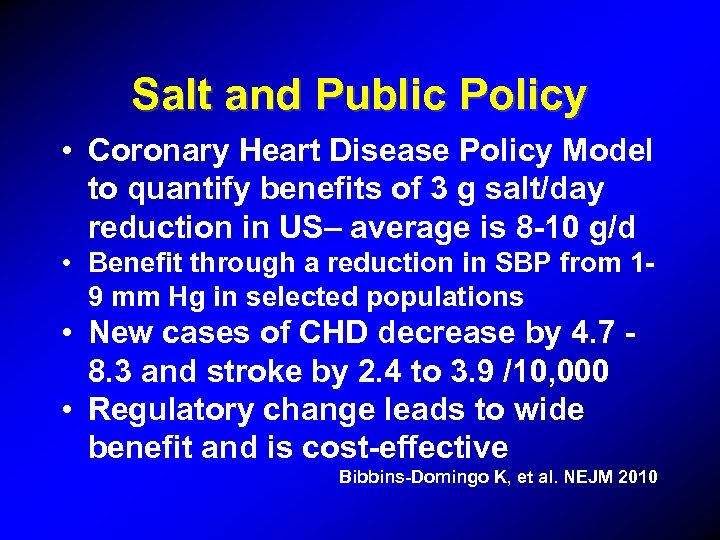 Salt and Public Policy

• Coronary Heart Disease Policy Model to quantify benefits of 3 g salt/day reduction in US– average is 8-10 g/d
• Benefit through a reduction in SBP from 1-9 mm Hg in selected populations
• New cases of CHD decrease by 4.7 - 8.3 and stroke by 2.4 to 3.9 /10,000
• Regulatory change leads to wide benefit and is cost-effective

Bibbins-Domingo K, et al. NEJM 2010